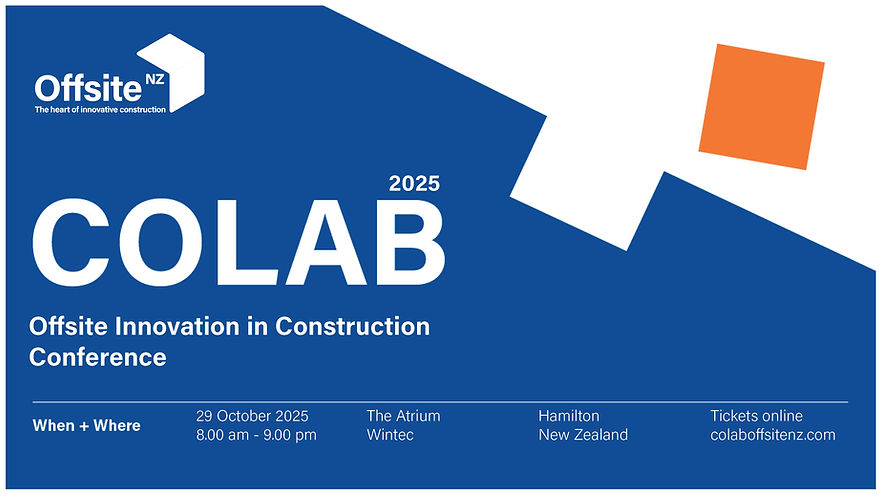 Offsite NZ
The heart of innovative construction

2025
COLAB

Offsite Innovation in Construction Conference

When + Where

29 October 2025
8.00 am - 9.00 pm

The Atrium
Wintec

Hamilton
New Zealand

Tickets online
colaboffsitenz.com